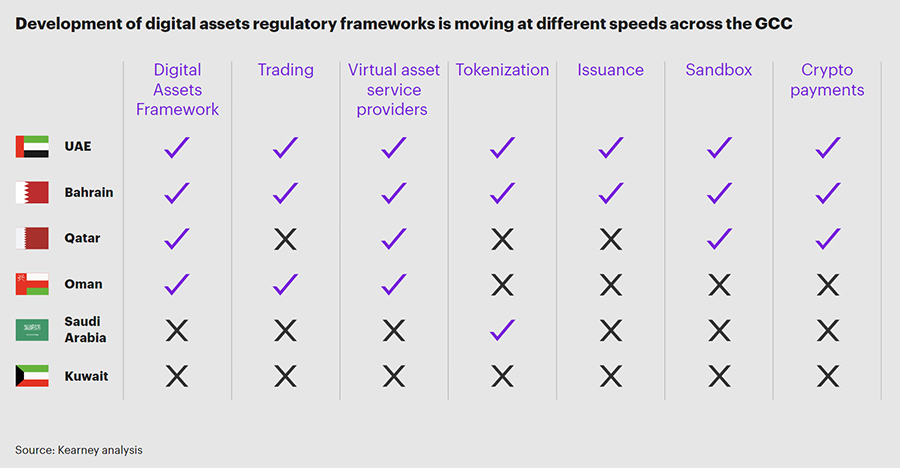 Development of digital assets regulatory frameworks is moving at different speeds across the GCC

| | Digital Assets Framework | Trading | Virtual asset service providers | Tokenization | Issuance | Sandbox | Crypto payments |
|---|---|---|---|---|---|---|---|
| UAE | ✓ | ✓ | ✓ | ✓ | ✓ | ✓ | ✓ |
| Bahrain | ✓ | ✓ | ✓ | ✓ | ✓ | ✓ | ✓ |
| Qatar | ✓ | X | ✓ | X | X | ✓ | ✓ |
| Oman | ✓ | ✓ | ✓ | X | X | X | X |
| Saudi Arabia | X | X | X | ✓ | X | X | X |
| Kuwait | X | X | X | X | X | X | X |

Source: Kearney analysis